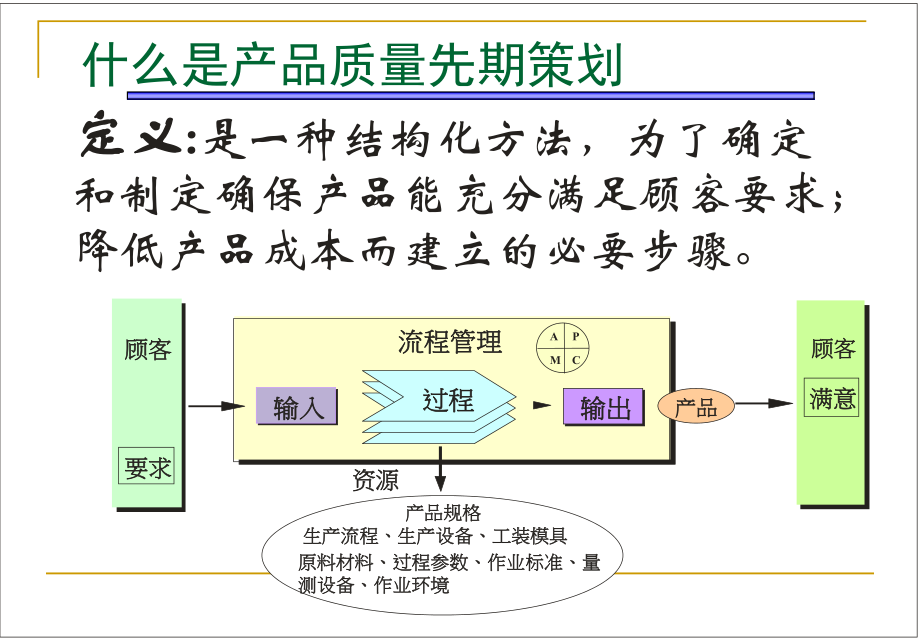 什么是产品质量先期策划

定义:是一种结构化方法，为了确定和制定确保产品能充分满足顾客要求；降低产品成本而建立的必要步骤。

顾客

要求

流程管理

A P
M C

输入

过程

输出

产品

顾客

满意

资源

产品规格
生产流程、生产设备、工装模具
原料材料、过程参数、作业标准、量测设备、作业环境